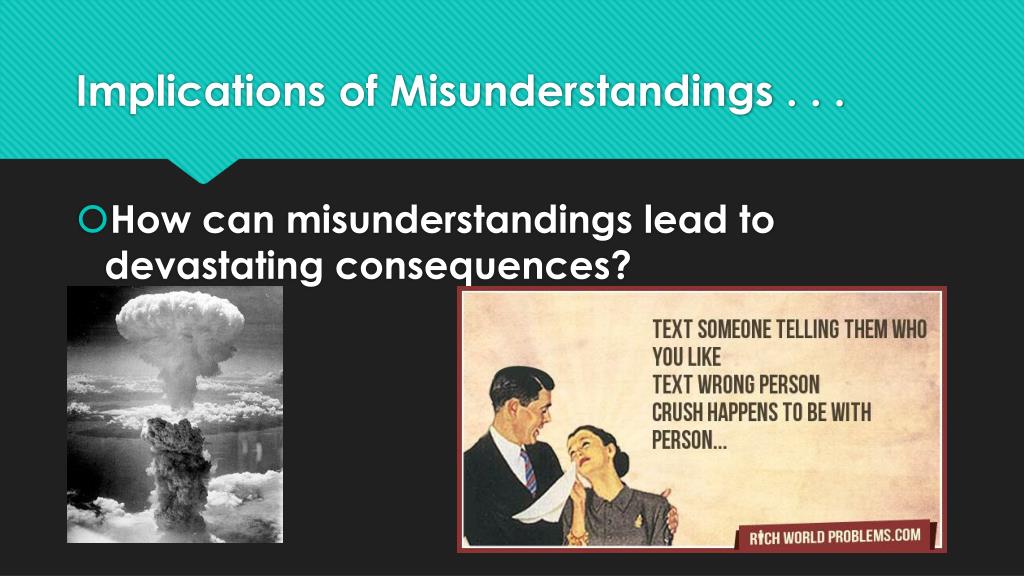 Implications of Misunderstandings . . .

How can misunderstandings lead to devastating consequences?

TEXT SOMEONE TELLING THEM WHO YOU LIKE
TEXT WRONG PERSON
CRUSH HAPPENS TO BE WITH PERSON...

RICH WORLD PROBLEMS.COM